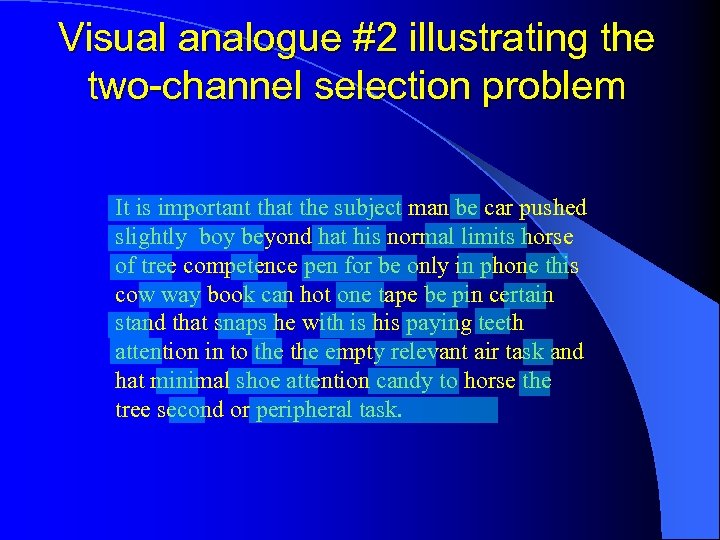 Visual analogue #2 illustrating the two-channel selection problem

It is important that the subject man be car pushed slightly boy beyond hat his normal limits horse of tree competence pen for be only in phone this cow way book can hot one tape be pin certain stand that snaps he with is his paying teeth attention in to the the empty relevant air task and hat minimal shoe attention candy to horse the tree second or peripheral task.